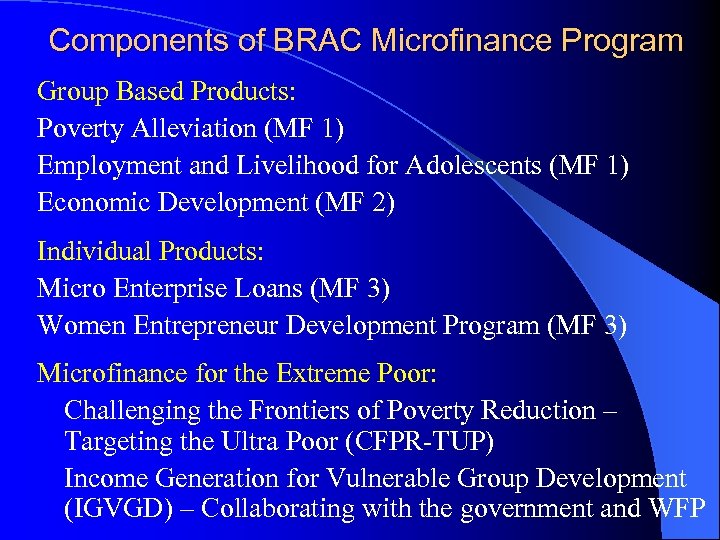 Components of BRAC Microfinance Program

Group Based Products:
Poverty Alleviation (MF 1)
Employment and Livelihood for Adolescents (MF 1)
Economic Development (MF 2)

Individual Products:
Micro Enterprise Loans (MF 3)
Women Entrepreneur Development Program (MF 3)

Microfinance for the Extreme Poor:
Challenging the Frontiers of Poverty Reduction – Targeting the Ultra Poor (CFPR-TUP)
Income Generation for Vulnerable Group Development (IGVGD) – Collaborating with the government and WFP